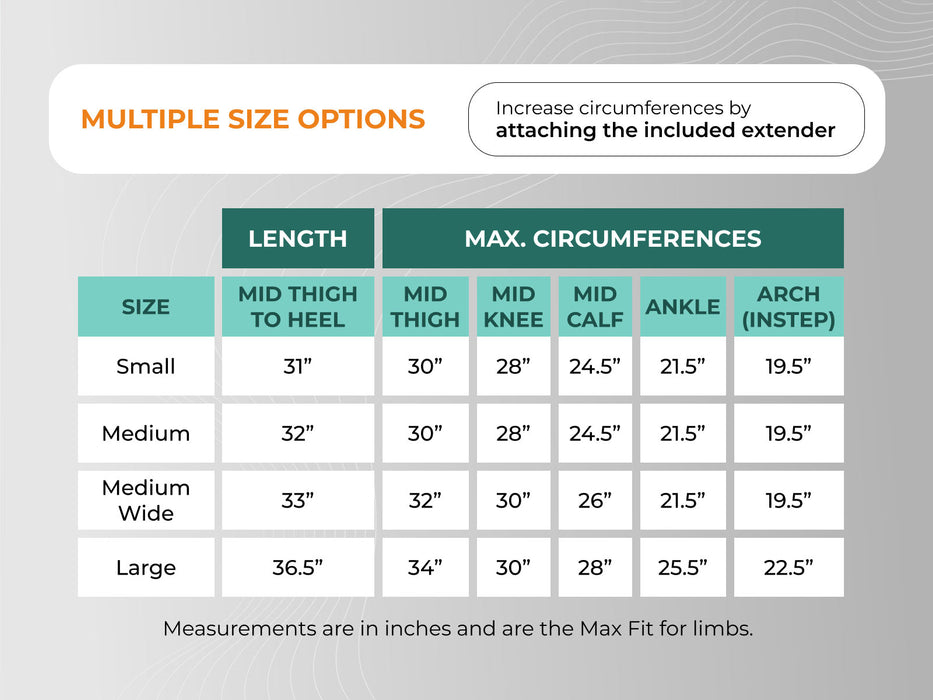 MULTIPLE SIZE OPTIONS

Increase circumferences by **attaching the included extender**

| | LENGTH | MAX. CIRCUMFERENCES | | | | |
|---|---|---|---|---|---|---|
| SIZE | MID THIGH TO HEEL | MID THIGH | MID KNEE | MID CALF | ANKLE | ARCH (INSTEP) |
| Small | 31” | 30” | 28” | 24.5” | 21.5” | 19.5” |
| Medium | 32” | 30” | 28” | 24.5” | 21.5” | 19.5” |
| Medium Wide | 33” | 32” | 30” | 26” | 21.5” | 19.5” |
| Large | 36.5” | 34” | 30” | 28” | 25.5” | 22.5” |

Measurements are in inches and are the Max Fit for limbs.